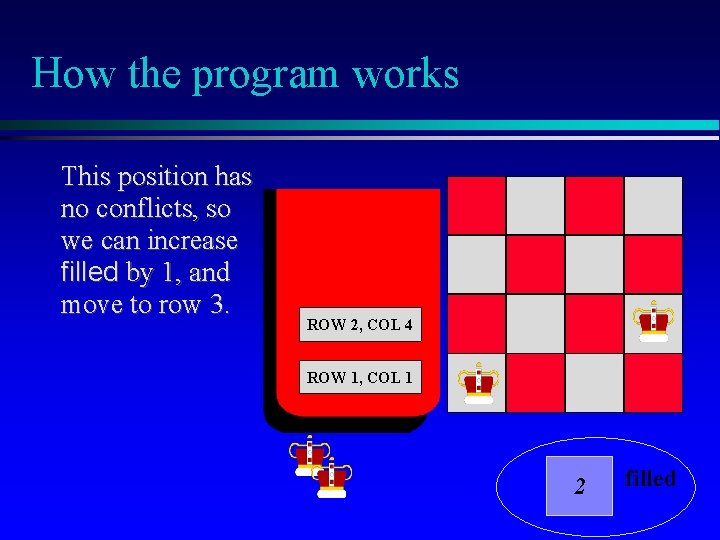 How the program works

This position has no conflicts, so we can increase filled by 1, and move to row 3.

ROW 2, COL 4

ROW 1, COL 1

2

filled